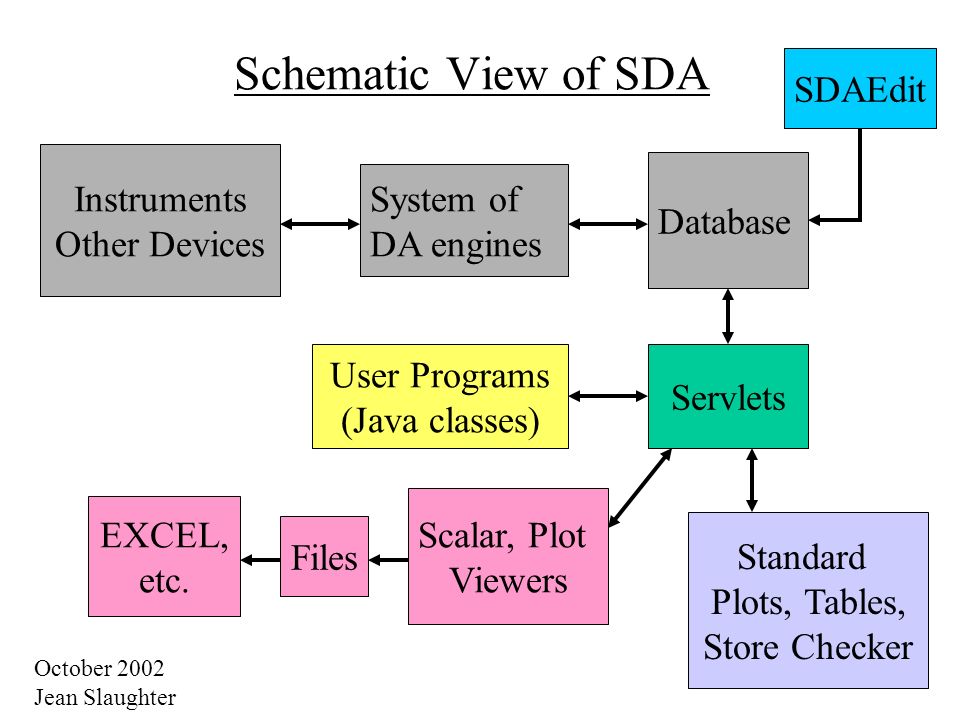 Schematic View of SDA

SDAEdit

Instruments
Other Devices

System of
DA engines

Database

User Programs
(Java classes)

Servlets

EXCEL,
etc.

Files

Scalar, Plot
Viewers

Standard
Plots, Tables,
Store Checker

October 2002
Jean Slaughter